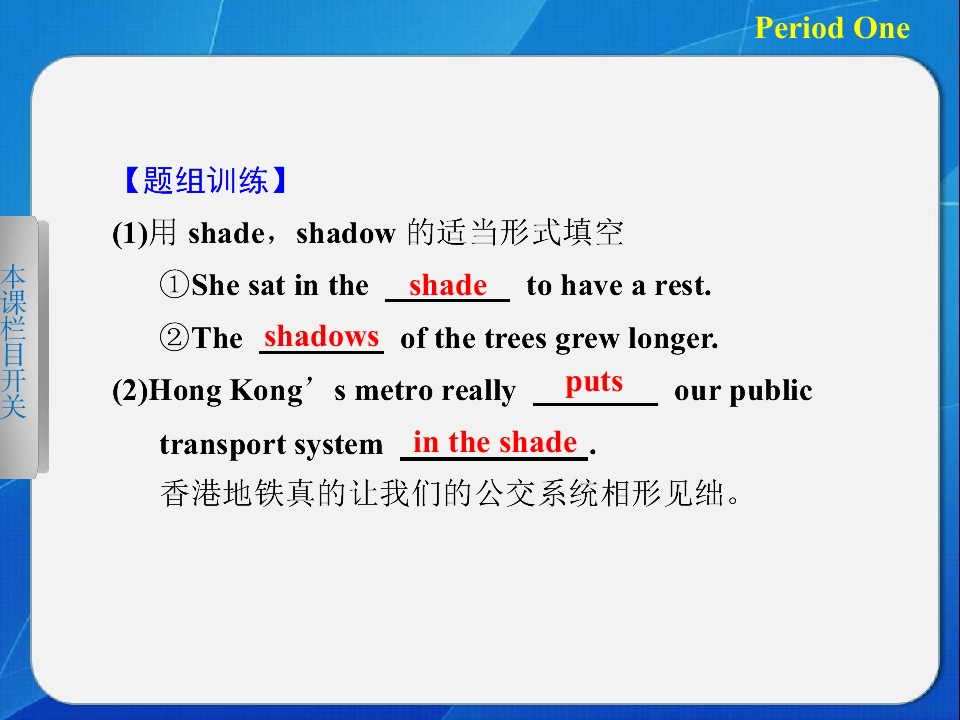 Period One

本课栏目开关

【题组训练】

(1)用shade，shadow的适当形式填空

①She sat in the shade to have a rest.

②The shadows of the trees grew longer.

(2)Hong Kong's metro really puts our public transport system in the shade.

香港地铁真的让我们的公交系统相形见绌。